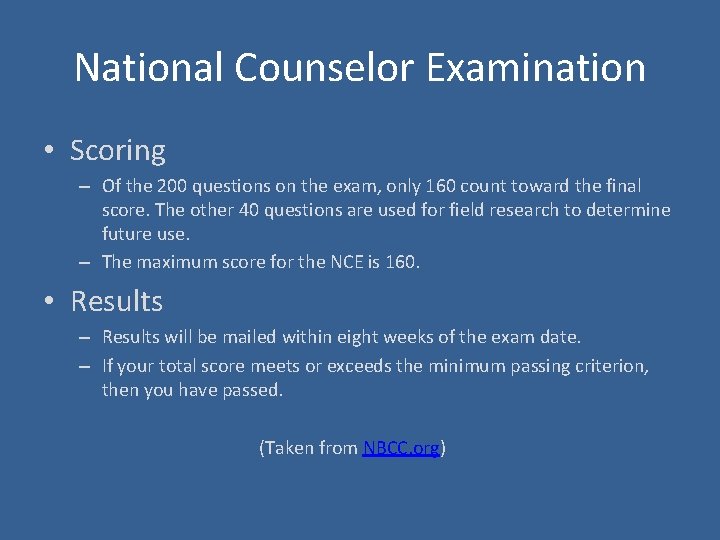 National Counselor Examination

• Scoring

– Of the 200 questions on the exam, only 160 count toward the final score. The other 40 questions are used for field research to determine future use.

– The maximum score for the NCE is 160.

• Results

– Results will be mailed within eight weeks of the exam date.

– If your total score meets or exceeds the minimum passing criterion, then you have passed.

(Taken from NBCC.org)